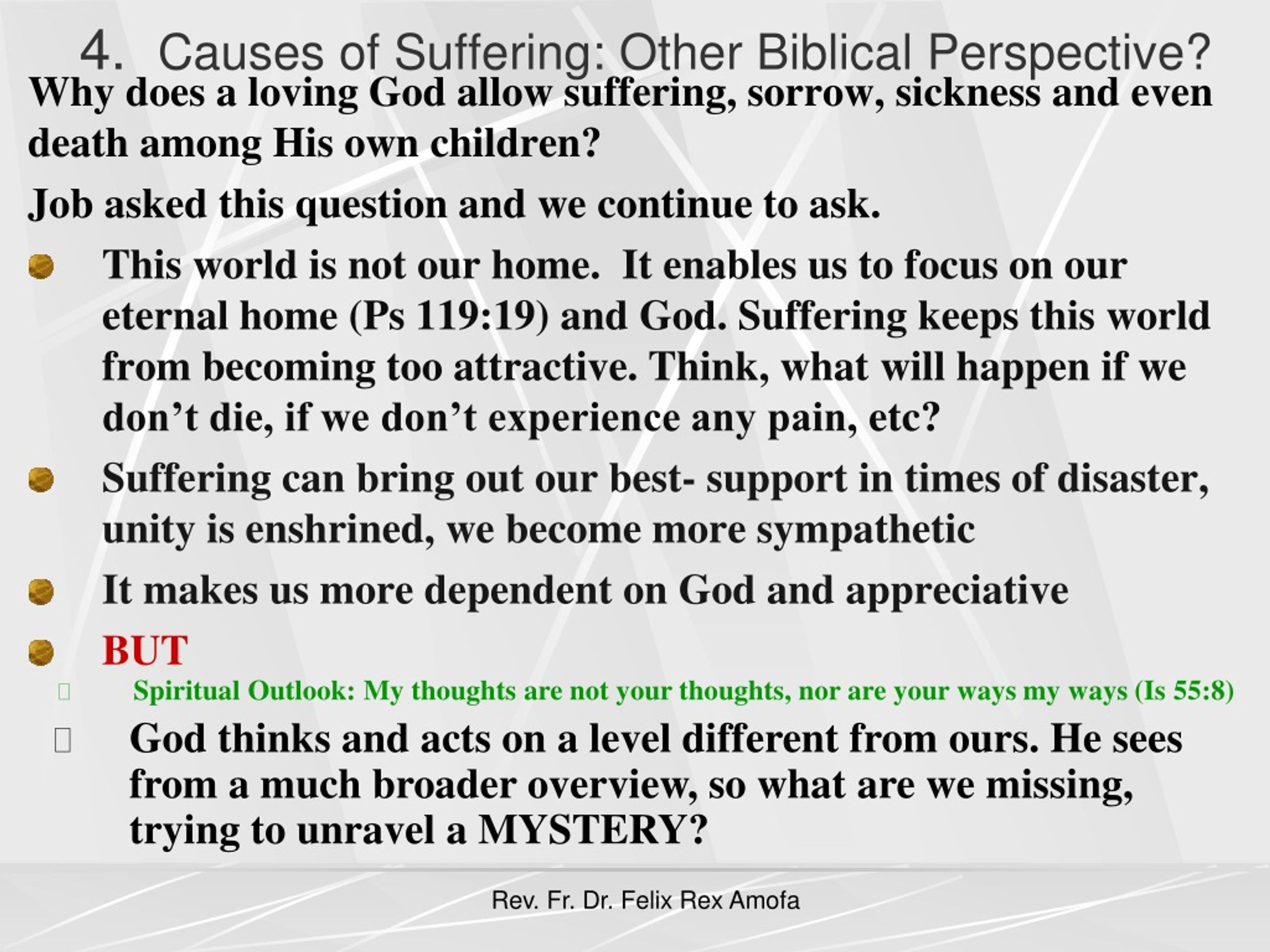 4. Causes of Suffering: Other Biblical Perspective?

Why does a loving God allow suffering, sorrow, sickness and even death among His own children?

Job asked this question and we continue to ask.

This world is not our home. It enables us to focus on our eternal home (Ps 119:19) and God. Suffering keeps this world from becoming too attractive. Think, what will happen if we don’t die, if we don’t experience any pain, etc?

Suffering can bring out our best- support in times of disaster, unity is enshrined, we become more sympathetic

It makes us more dependent on God and appreciative

BUT

Spiritual Outlook: My thoughts are not your thoughts, nor are your ways my ways (Is 55:8)

God thinks and acts on a level different from ours. He sees from a much broader overview, so what are we missing, trying to unravel a MYSTERY?

Rev. Fr. Dr. Felix Rex Amofa